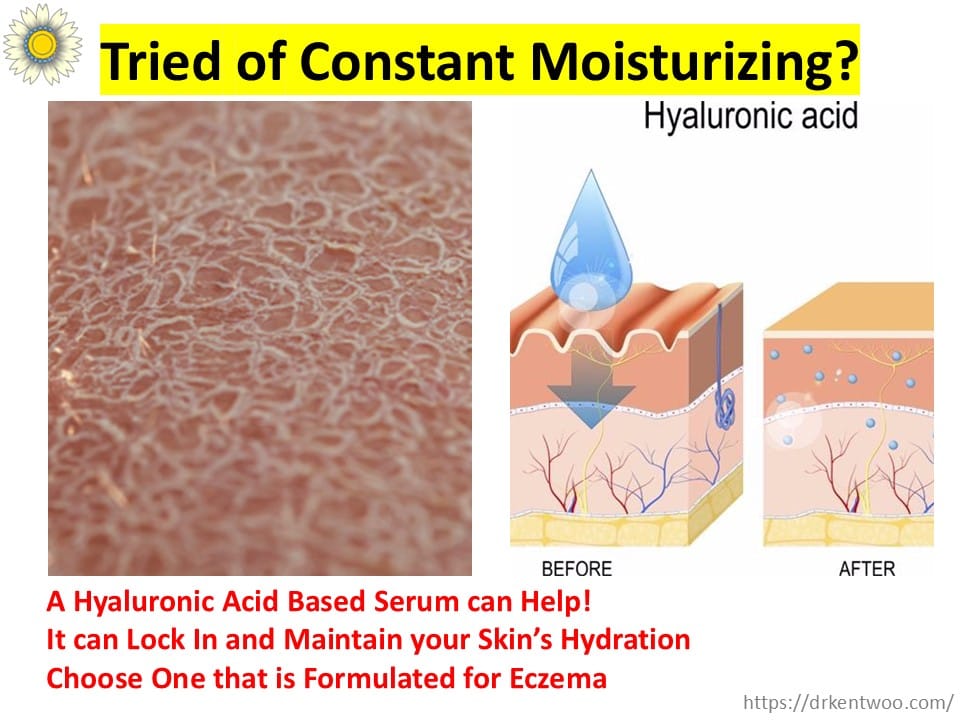 Tried of Constant Moisturizing?

Hyaluronic acid

BEFORE

AFTER

A Hyaluronic Acid Based Serum can Help!
It can Lock In and Maintain your Skin's Hydration
Choose One that is Formulated for Eczema

https://drkentwoo.com/